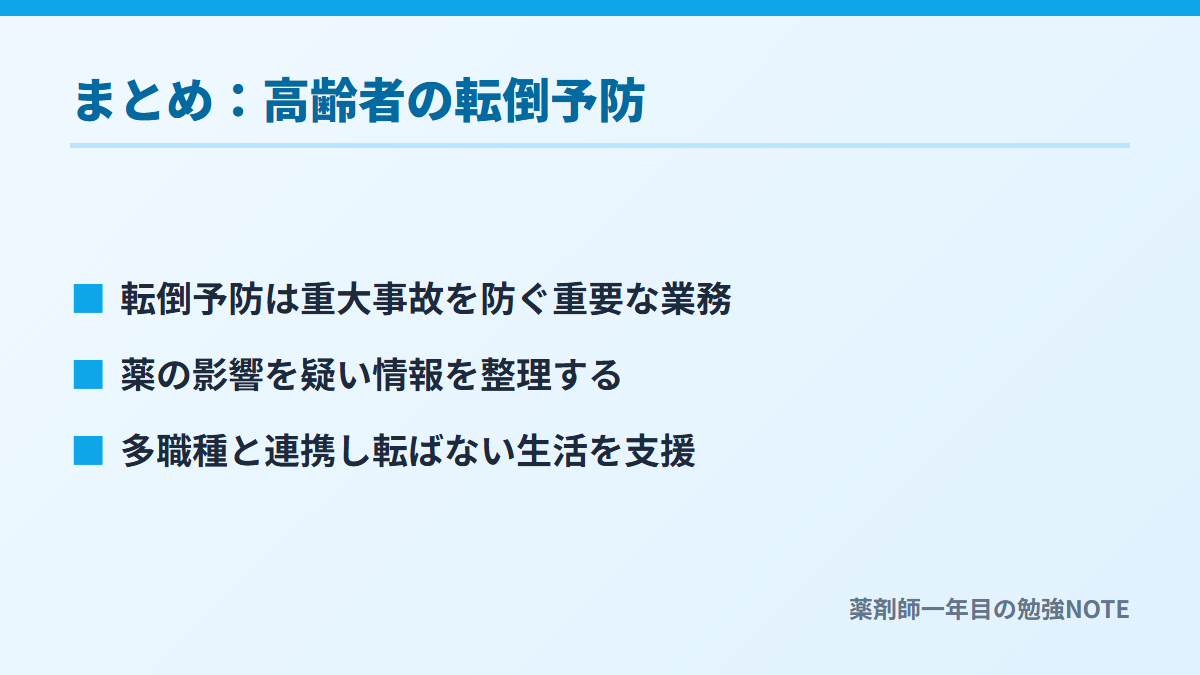 まとめ：高齢者の転倒予防

■ 転倒予防は重大事故を防ぐ重要な業務

■ 薬の影響を疑い情報を整理する

■ 多職種と連携し転ばない生活を支援

薬剤師一年目の勉強NOTE